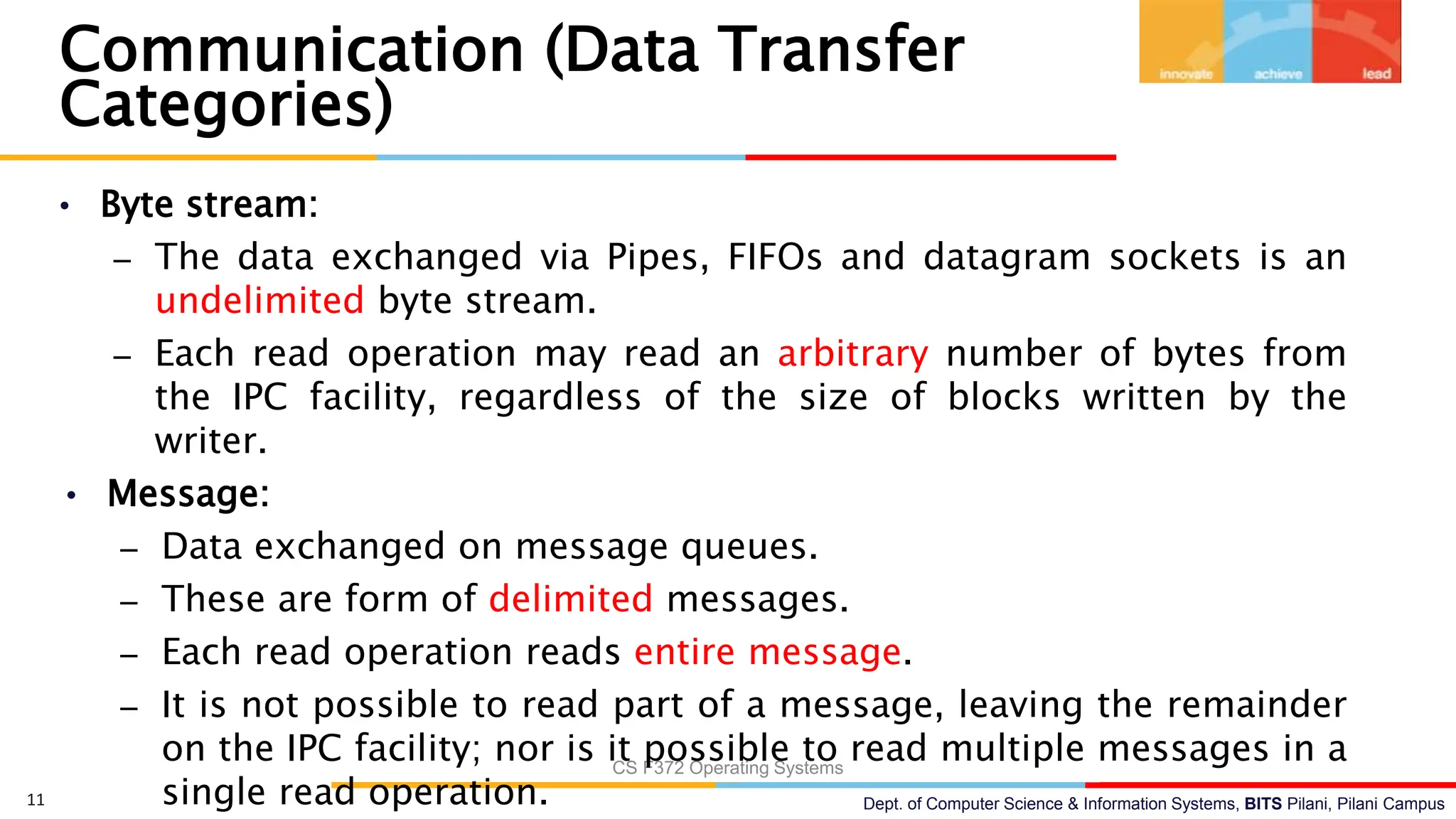 Communication (Data Transfer Categories)

innovate achieve lead

• Byte stream:
– The data exchanged via Pipes, FIFOs and datagram sockets is an undelimited byte stream.
– Each read operation may read an arbitrary number of bytes from the IPC facility, regardless of the size of blocks written by the writer.
• Message:
– Data exchanged on message queues.
– These are form of delimited messages.
– Each read operation reads entire message.
– It is not possible to read part of a message, leaving the remainder on the IPC facility; nor is it possible to read multiple messages in a single read operation.

CS F372 Operating Systems

11

Dept. of Computer Science & Information Systems, BITS Pilani, Pilani Campus